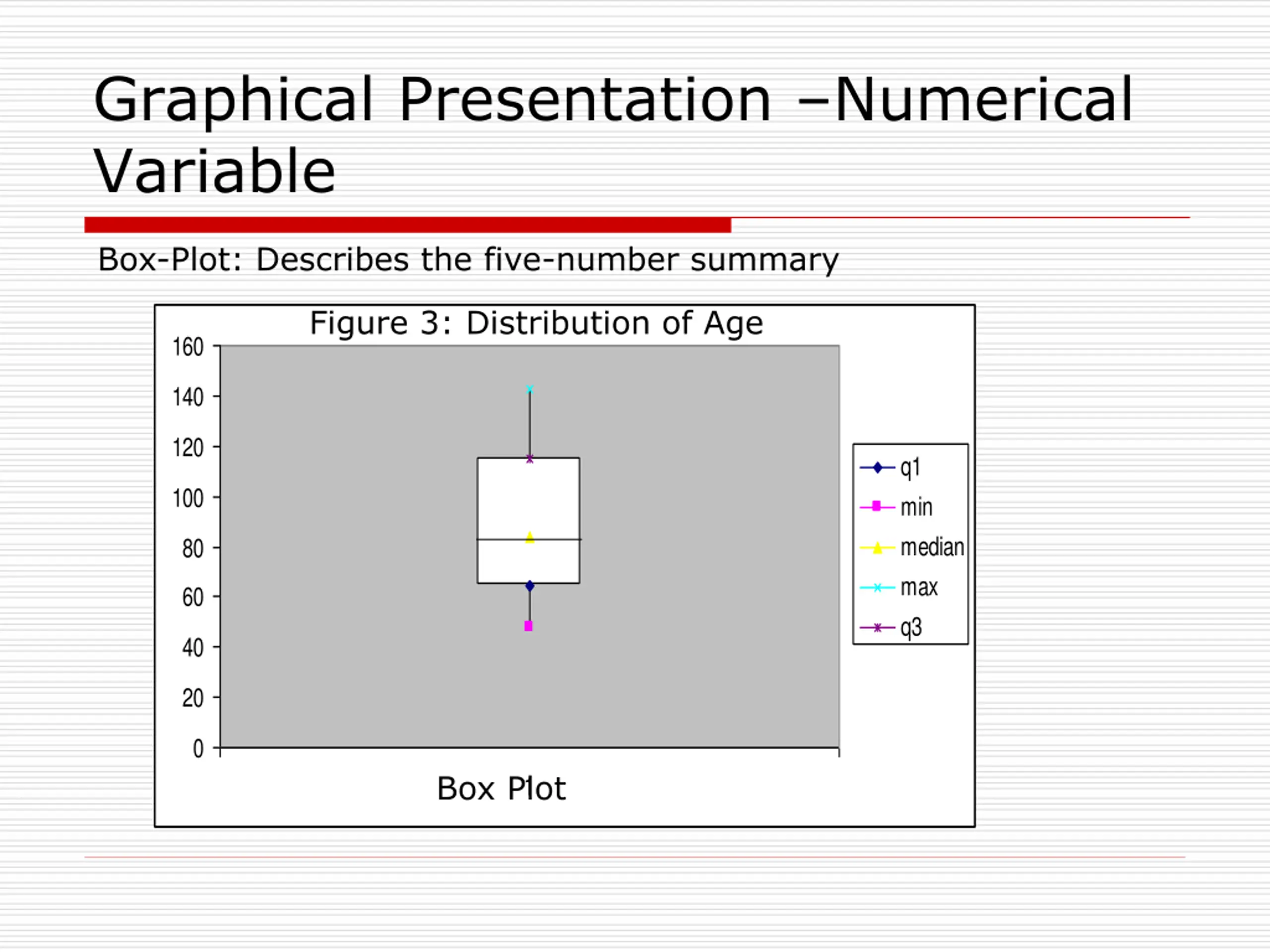 Graphical Presentation –Numerical Variable

Box-Plot: Describes the five-number summary

Figure 3: Distribution of Age

160
140
120
100
80
60
40
20
0

q1
min
median
max
q3

Box Plot